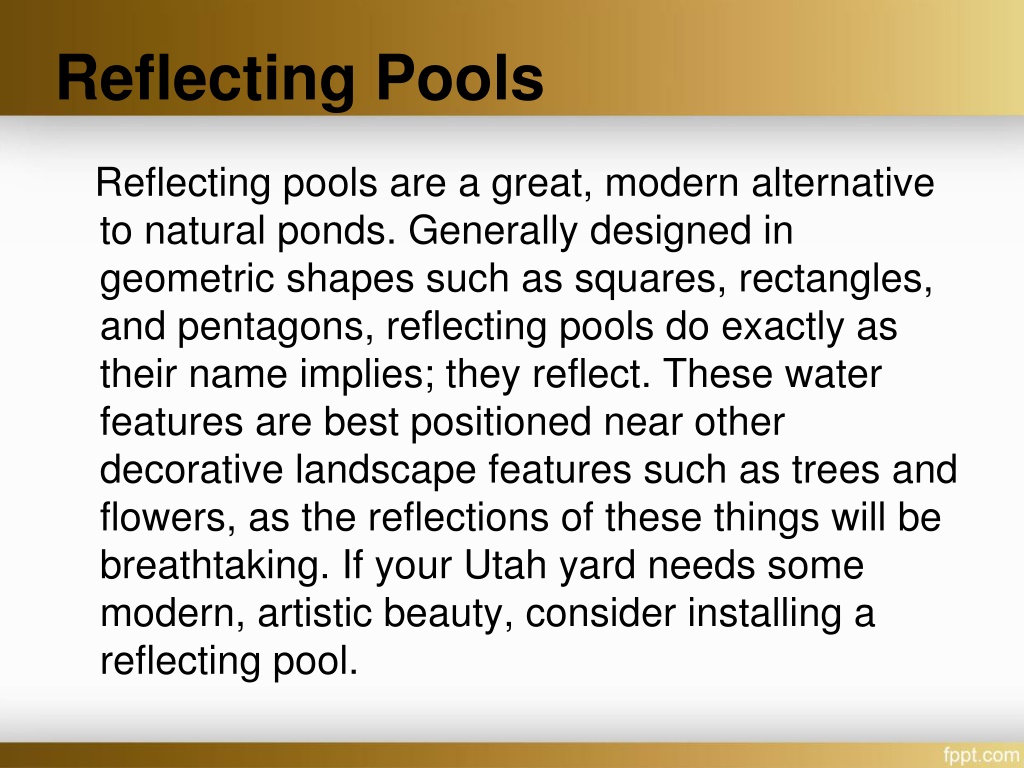 Reflecting Pools

Reflecting pools are a great, modern alternative to natural ponds. Generally designed in geometric shapes such as squares, rectangles, and pentagons, reflecting pools do exactly as their name implies; they reflect. These water features are best positioned near other decorative landscape features such as trees and flowers, as the reflections of these things will be breathtaking. If your Utah yard needs some modern, artistic beauty, consider installing a reflecting pool.

fppt.com